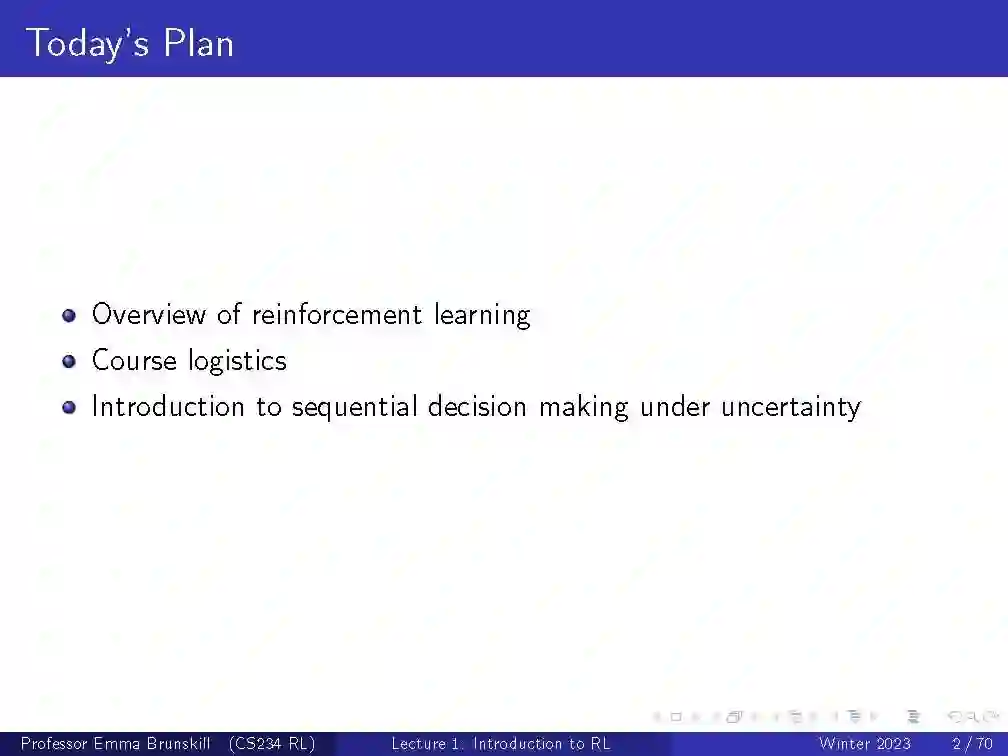 Today's Plan

- Overview of reinforcement learning
- Course logistics
- Introduction to sequential decision making under uncertainty

Professor Emma Brunskill (CS234 RL) Lecture 1: Introduction to RL Winter 2023 2 / 70